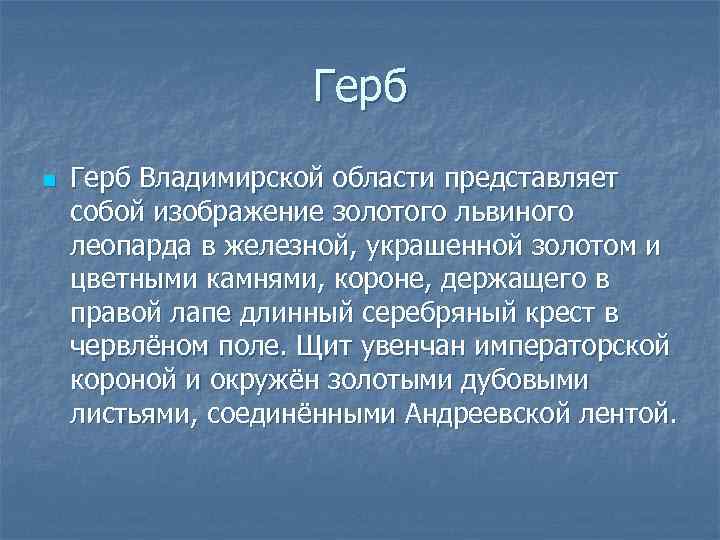 Герб

Герб Владимирской области представляет собой изображение золотого львиного леопарда в железной, украшенной золотом и цветными камнями, короне, держащего в правой лапе длинный серебряный крест в червлёном поле. Щит увенчан императорской короной и окружён золотыми дубовыми листьями, соединёнными Андреевской лентой.